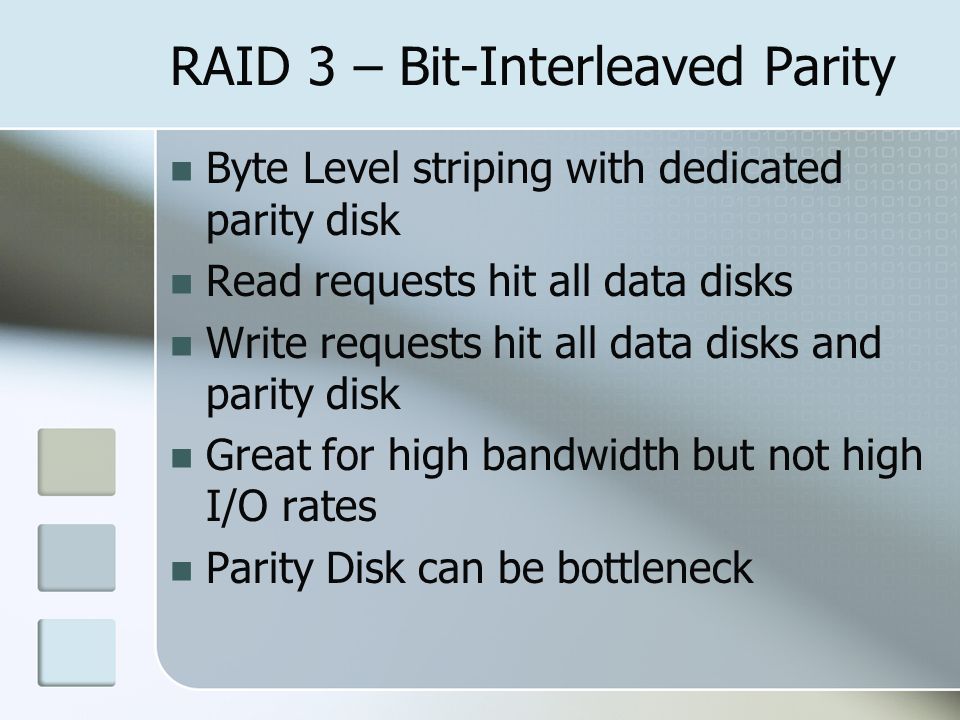 RAID 3 – Bit-Interleaved Parity

- Byte Level striping with dedicated parity disk
- Read requests hit all data disks
- Write requests hit all data disks and parity disk
- Great for high bandwidth but not high I/O rates
- Parity Disk can be bottleneck